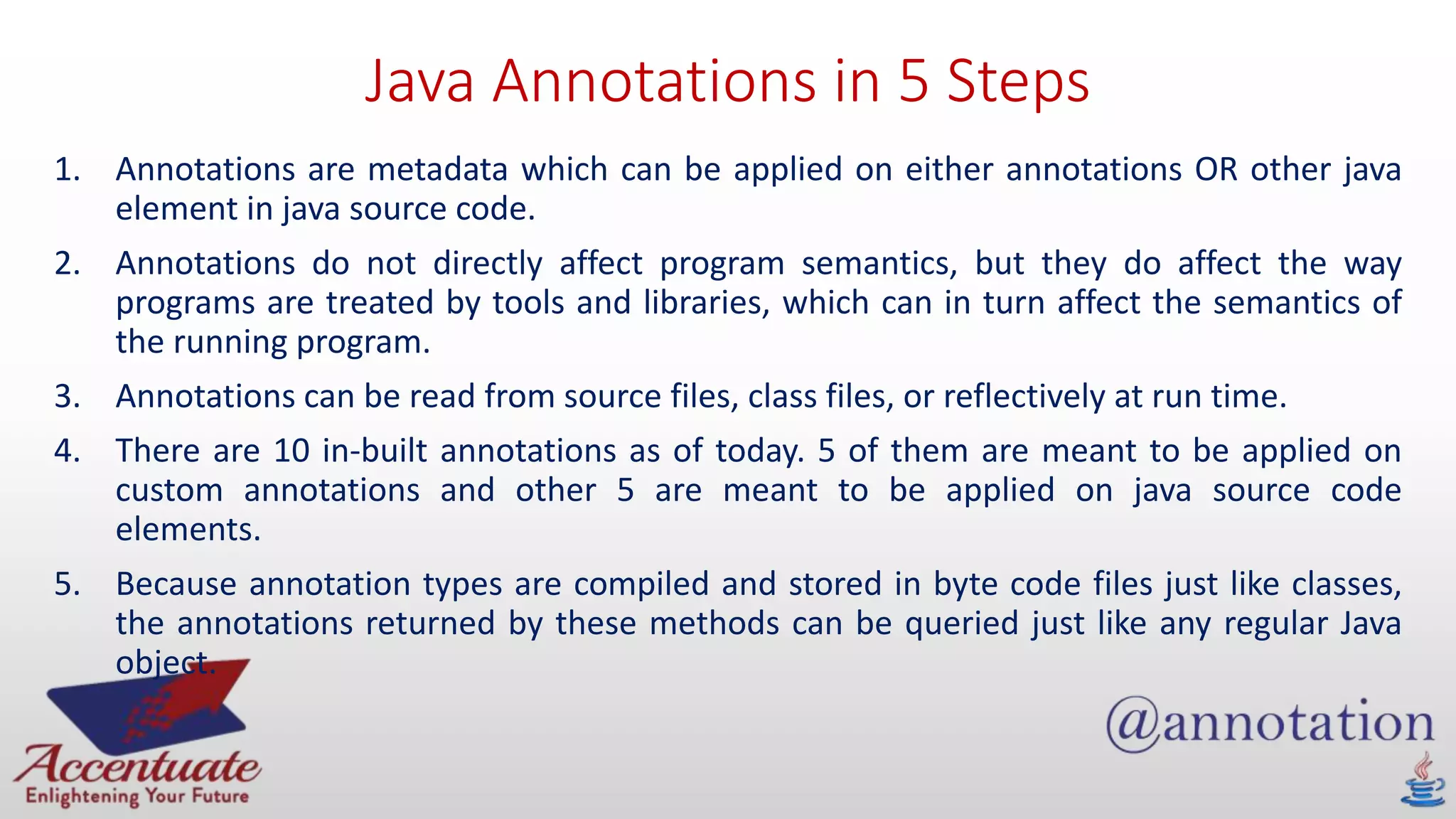 Java Annotations in 5 Steps

1. Annotations are metadata which can be applied on either annotations OR other java element in java source code.

2. Annotations do not directly affect program semantics, but they do affect the way programs are treated by tools and libraries, which can in turn affect the semantics of the running program.

3. Annotations can be read from source files, class files, or reflectively at run time.

4. There are 10 in-built annotations as of today. 5 of them are meant to be applied on custom annotations and other 5 are meant to be applied on java source code elements.

5. Because annotation types are compiled and stored in byte code files just like classes, the annotations returned by these methods can be queried just like any regular Java object.

Accentuate
Enlightening Your Future

@annotation